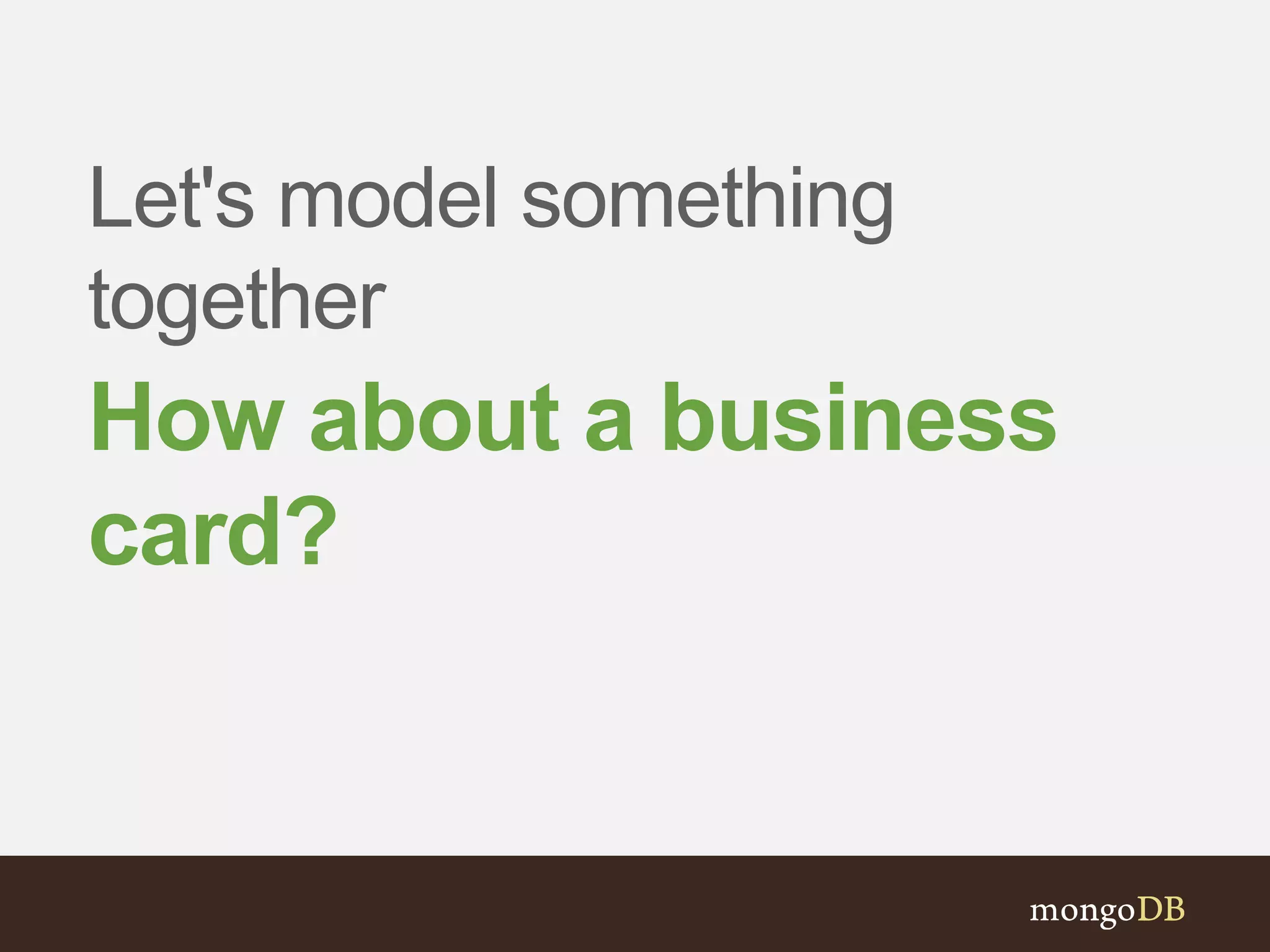 Let's model something together

How about a business card?

mongoDB